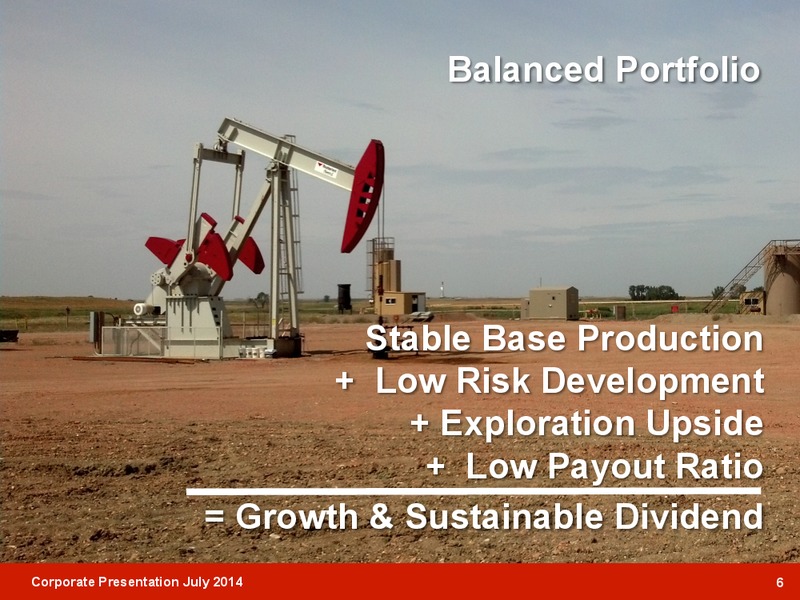 Balanced Portfolio

Stable Base Production
+ Low Risk Development
+ Exploration Upside
+ Low Payout Ratio
= Growth & Sustainable Dividend

Corporate Presentation July 2014

6